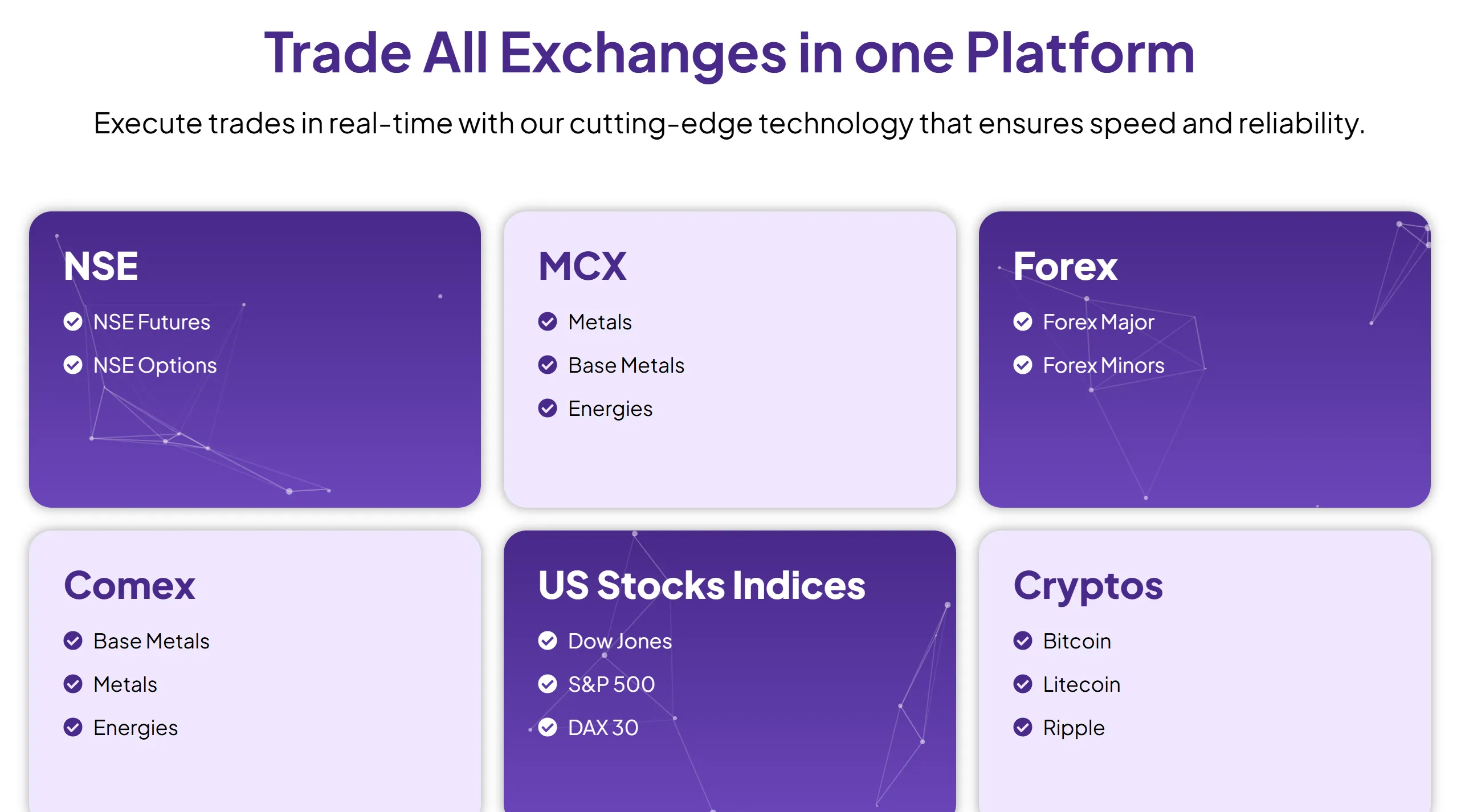 Trade All Exchanges in one Platform

Execute trades in real-time with our cutting-edge technology that ensures speed and reliability.

NSE

NSE Futures

NSE Options

MCX

Metals

Base Metals

Energies

Forex

Forex Major

Forex Minors

Comex

Base Metals

Metals

Energies

US Stocks Indices

Dow Jones

S&P 500

DAX 30

Cryptos

Bitcoin

Litecoin

Ripple